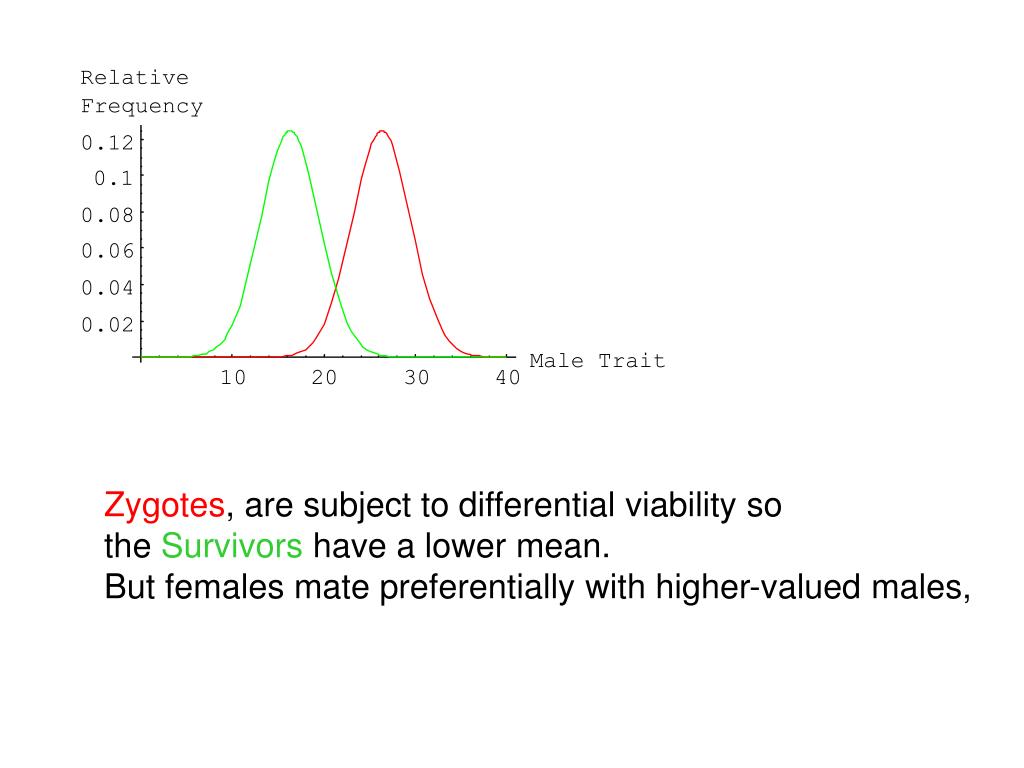 Relative Frequency

0.12
0.1
0.08
0.06
0.04
0.02

10 20 30 40

Male Trait

Zygotes, are subject to differential viability so the Survivors have a lower mean.
But females mate preferentially with higher-valued males,